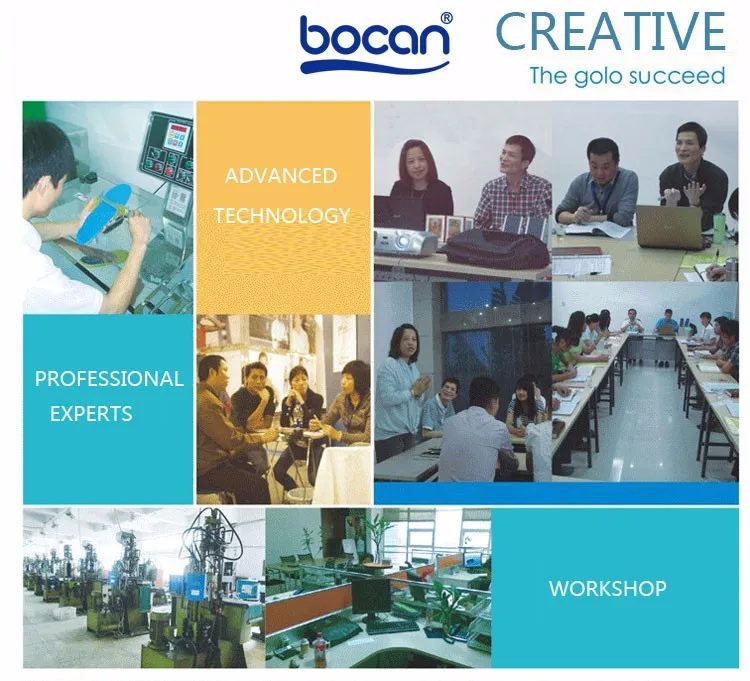 bocan®

CREATIVE
The golo succeed

ADVANCED TECHNOLOGY

PROFESSIONAL EXPERTS

WORKSHOP